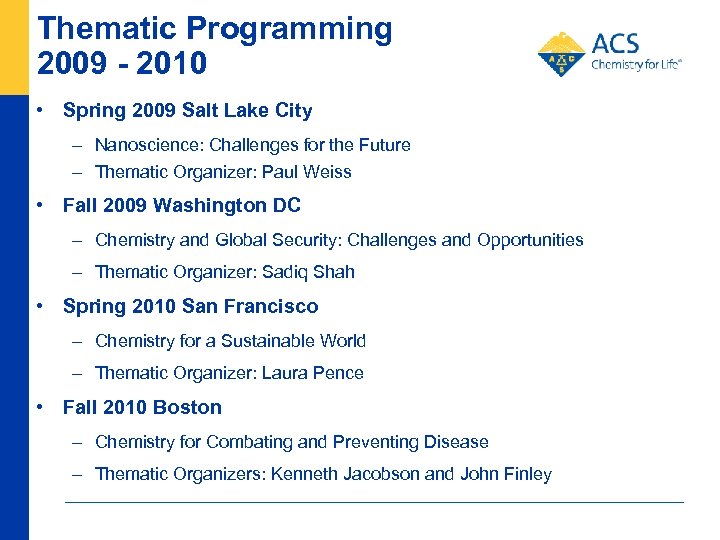 Thematic Programming
2009 - 2010

ACS
Chemistry for Life®

• Spring 2009 Salt Lake City
– Nanoscience: Challenges for the Future
– Thematic Organizer: Paul Weiss

• Fall 2009 Washington DC
– Chemistry and Global Security: Challenges and Opportunities
– Thematic Organizer: Sadiq Shah

• Spring 2010 San Francisco
– Chemistry for a Sustainable World
– Thematic Organizer: Laura Pence

• Fall 2010 Boston
– Chemistry for Combating and Preventing Disease
– Thematic Organizers: Kenneth Jacobson and John Finley